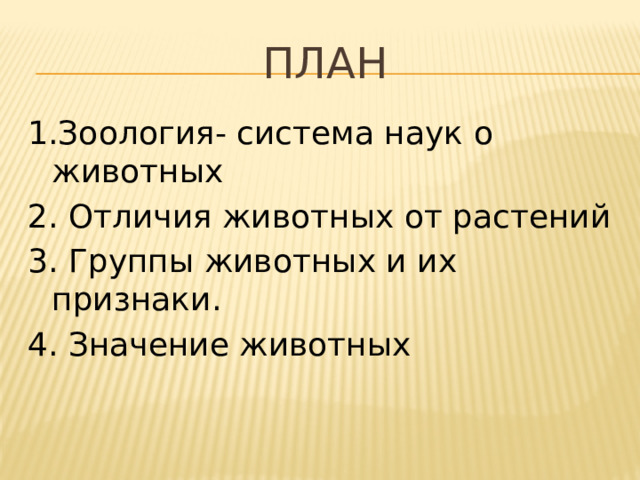 ПЛАН

1.Зоология- система наук о животных

2. Отличия животных от растений

3. Группы животных и их признаки.

4. Значение животных